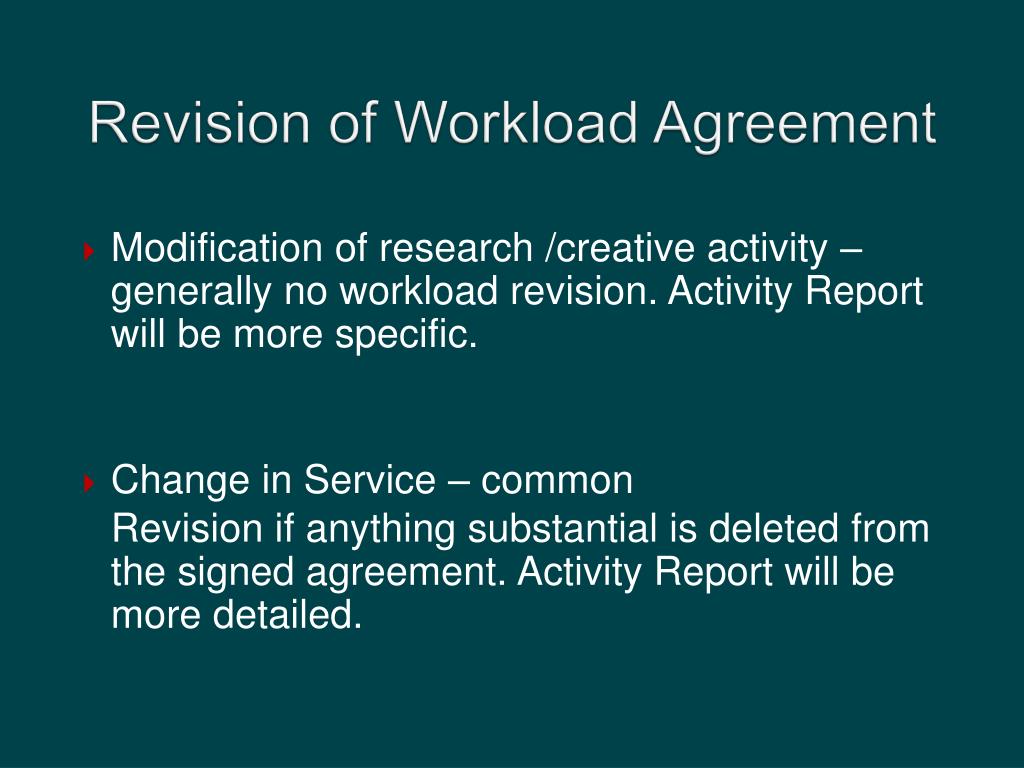 Revision of Workload Agreement

Modification of research /creative activity – generally no workload revision. Activity Report will be more specific.

Change in Service – common

Revision if anything substantial is deleted from the signed agreement. Activity Report will be more detailed.